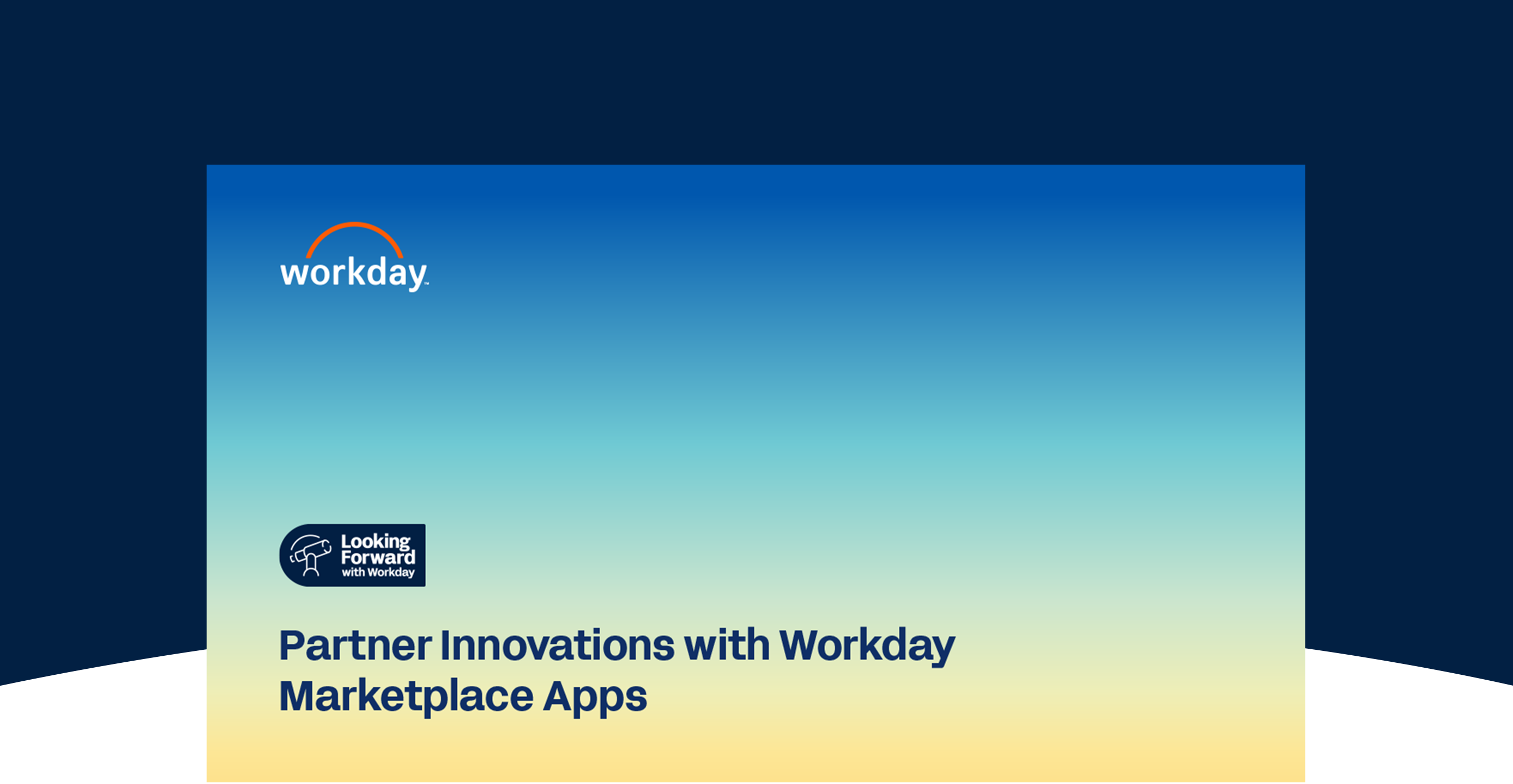 workday.

Looking Forward with Workday

Partner Innovations with Workday Marketplace Apps